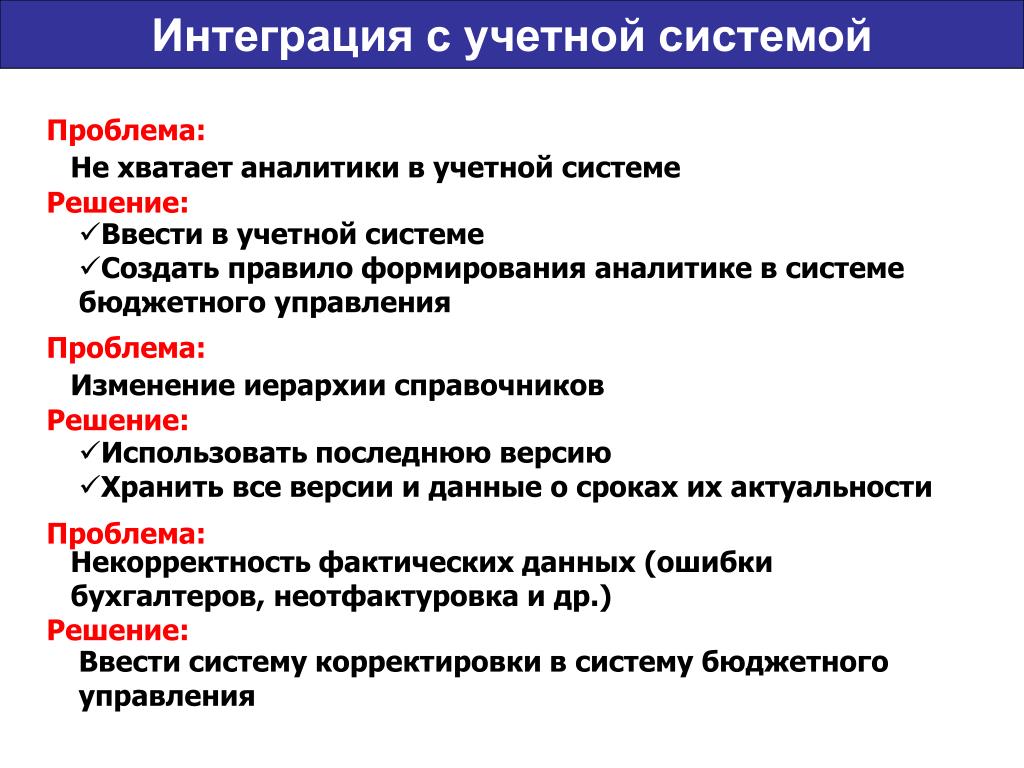 Интеграция с учетной системой

Проблема:
Не хватает аналитики в учетной системе
Решение:
✓Ввести в учетной системе
✓Создать правило формирования аналитике в системе бюджетного управления

Проблема:
Изменение иерархии справочников
Решение:
✓Использовать последнюю версию
✓Хранить все версии и данные о сроках их актуальности

Проблема:
Некорректность фактических данных (ошибки бухгалтеров, неотфактуровка и др.)
Решение:
Ввести систему корректировки в систему бюджетного управления